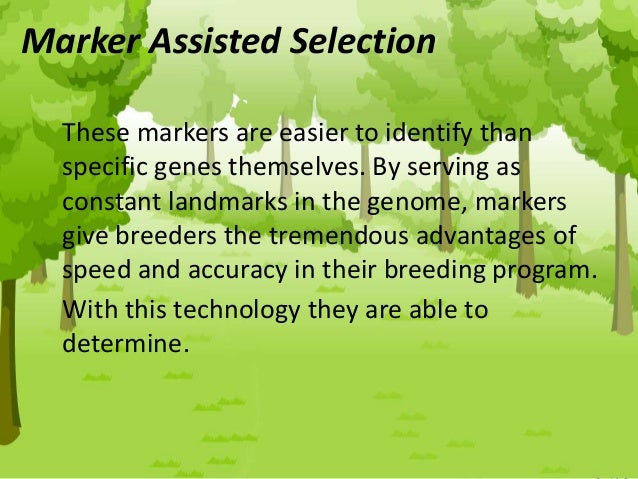 Marker Assisted Selection

These markers are easier to identify than specific genes themselves. By serving as constant landmarks in the genome, markers give breeders the tremendous advantages of speed and accuracy in their breeding program.

With this technology they are able to determine.